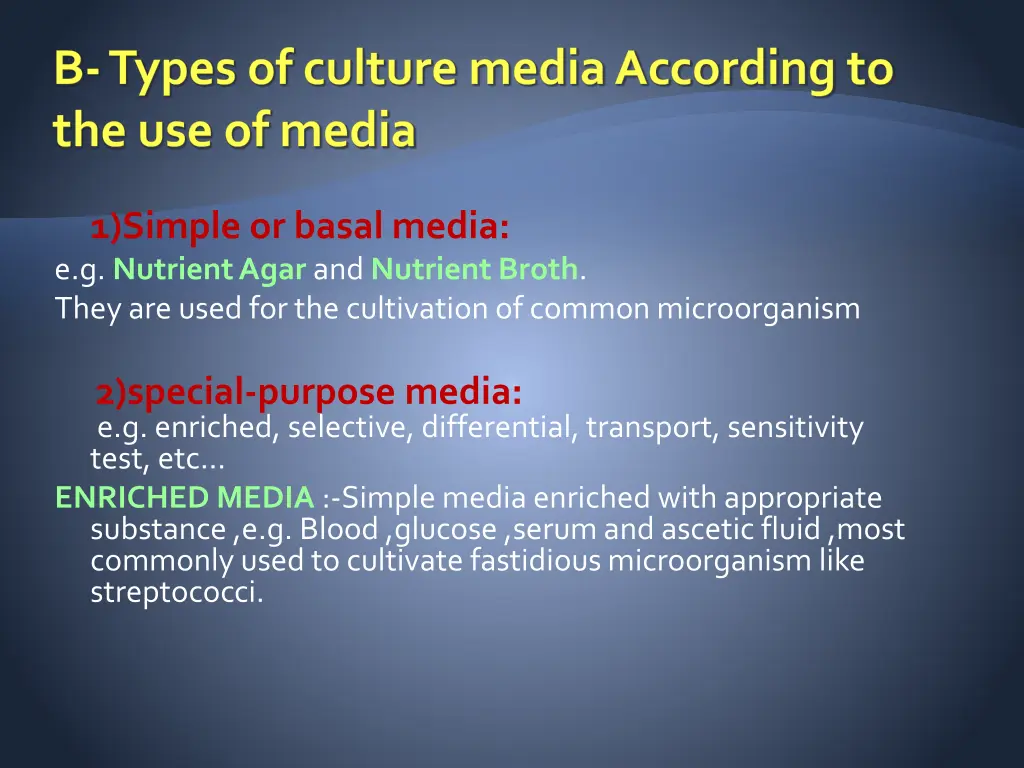 B- Types of culture media According to the use of media

1)Simple or basal media:
e.g. Nutrient Agar and Nutrient Broth.
They are used for the cultivation of common microorganism

2)special-purpose media:
e.g. enriched, selective, differential, transport, sensitivity test, etc…
ENRICHED MEDIA :-Simple media enriched with appropriate substance ,e.g. Blood ,glucose ,serum and ascetic fluid ,most commonly used to cultivate fastidious microorganism like streptococci.